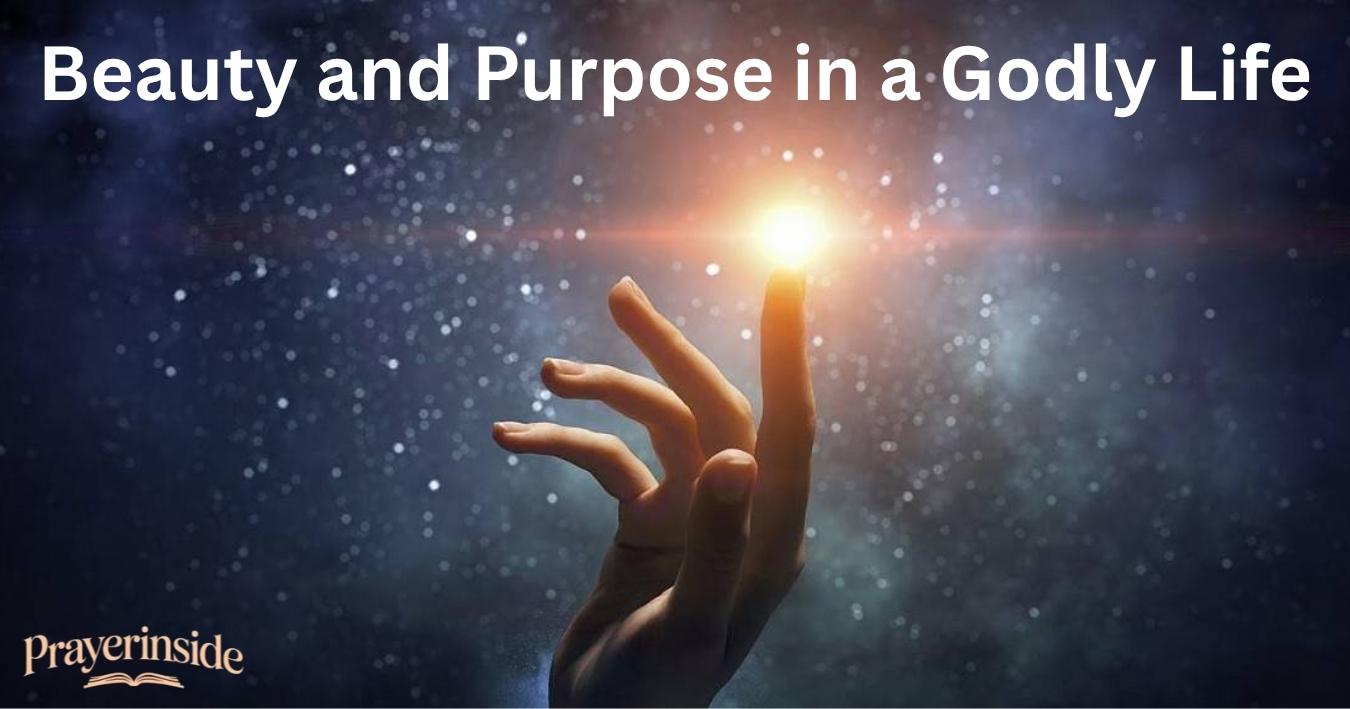 Beauty and Purpose in a Godly Life

Prayerinside